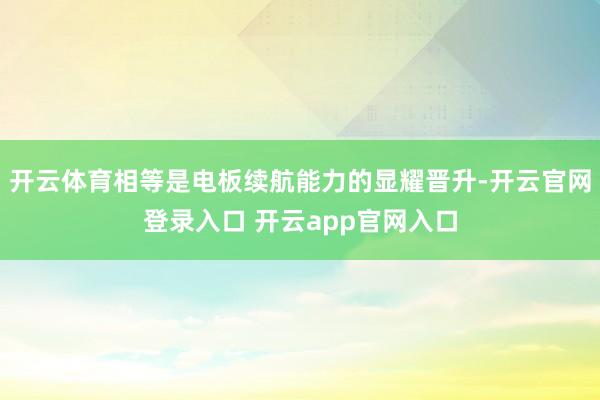 开云体育相等是电板续航能力的显耀晋升-开云官网登录入口 开云app官网入口